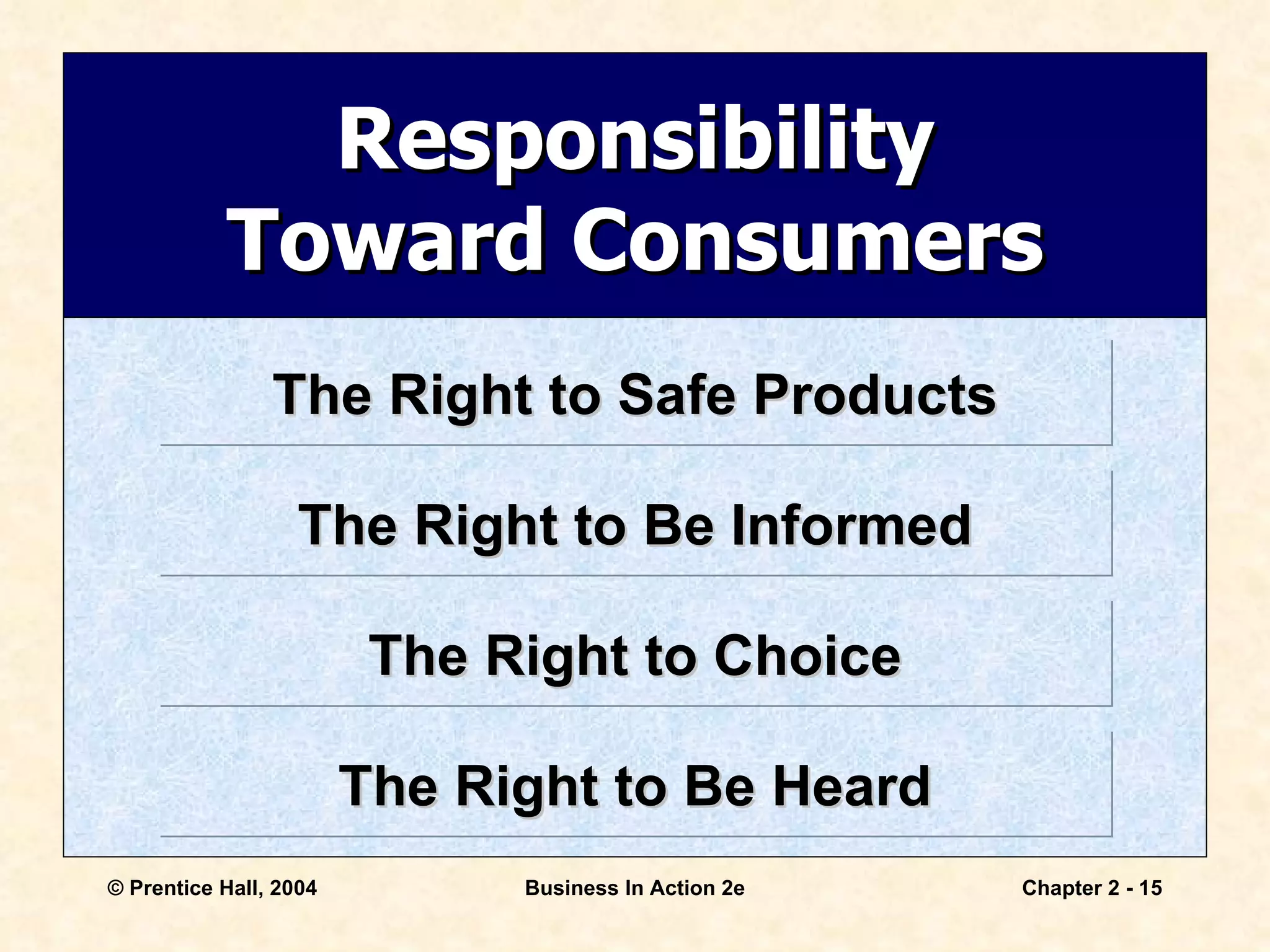 Responsibility Toward Consumers

The Right to Safe Products

The Right to Be Informed

The Right to Choice

The Right to Be Heard

© Prentice Hall, 2004

Business In Action 2e

Chapter 2 - 15